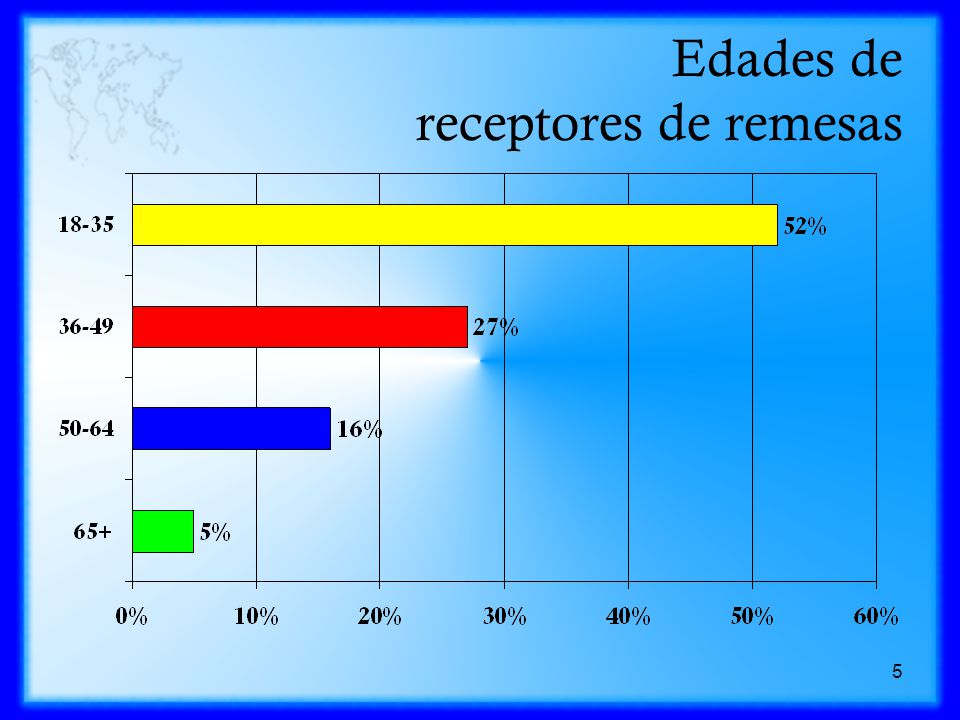 Edades de receptores de remesas

18-35 52%
36-49 27%
50-64 16%
65+ 5%

0% 10% 20% 30% 40% 50% 60%

5